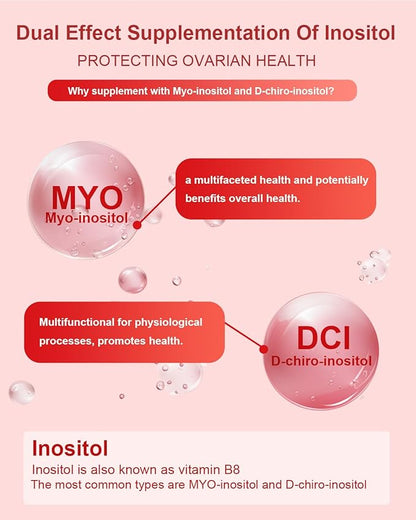 Dual Effect Supplementation Of Inositol

PROTECTING OVARIAN HEALTH

Why supplement with Myo-inositol and D-chiro-inositol?

MYO
Myo-inositol

a multifaceted health and potentially benefits overall health.

Multifunctional for physiological processes, promotes health.

DCI
D-chiro-inositol

Inositol

Inositol is also known as vitamin B8
The most common types are MYO-inositol and D-chiro-inositol